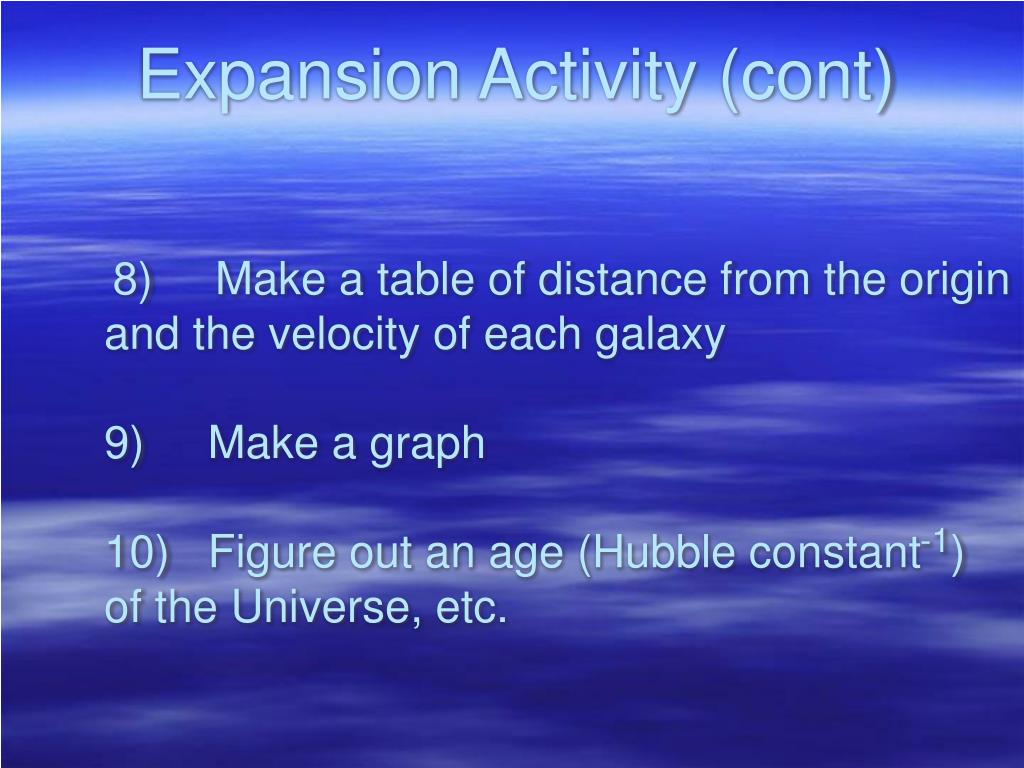 Expansion Activity (cont)

8) Make a table of distance from the origin and the velocity of each galaxy

9) Make a graph

10) Figure out an age (Hubble constant$^{-1}$) of the Universe, etc.